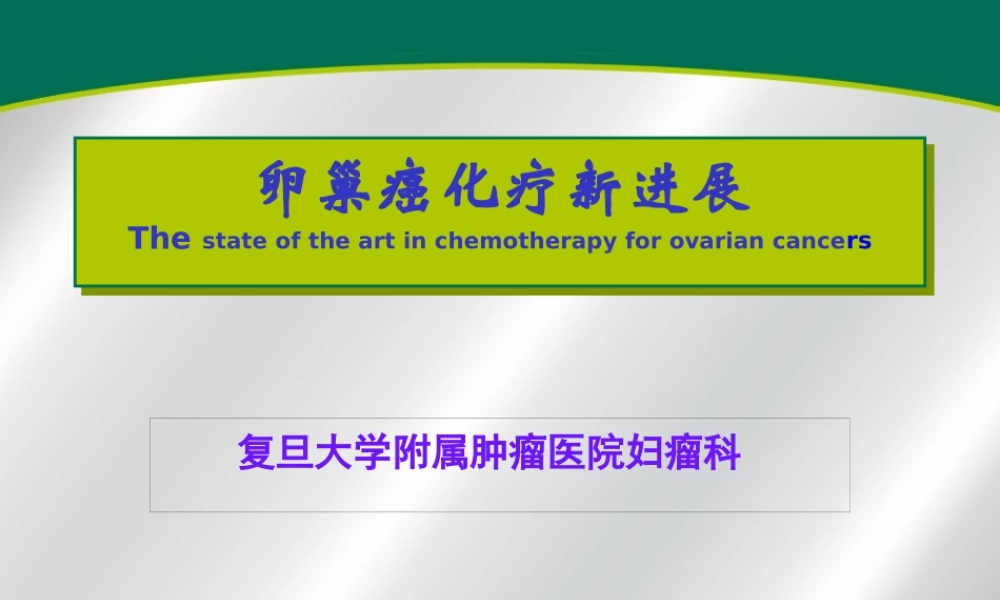 卵巢癌化疗新进展

The state of the art in chemotherapy for ovarian cancers

复旦大学附属肿瘤医院妇瘤科